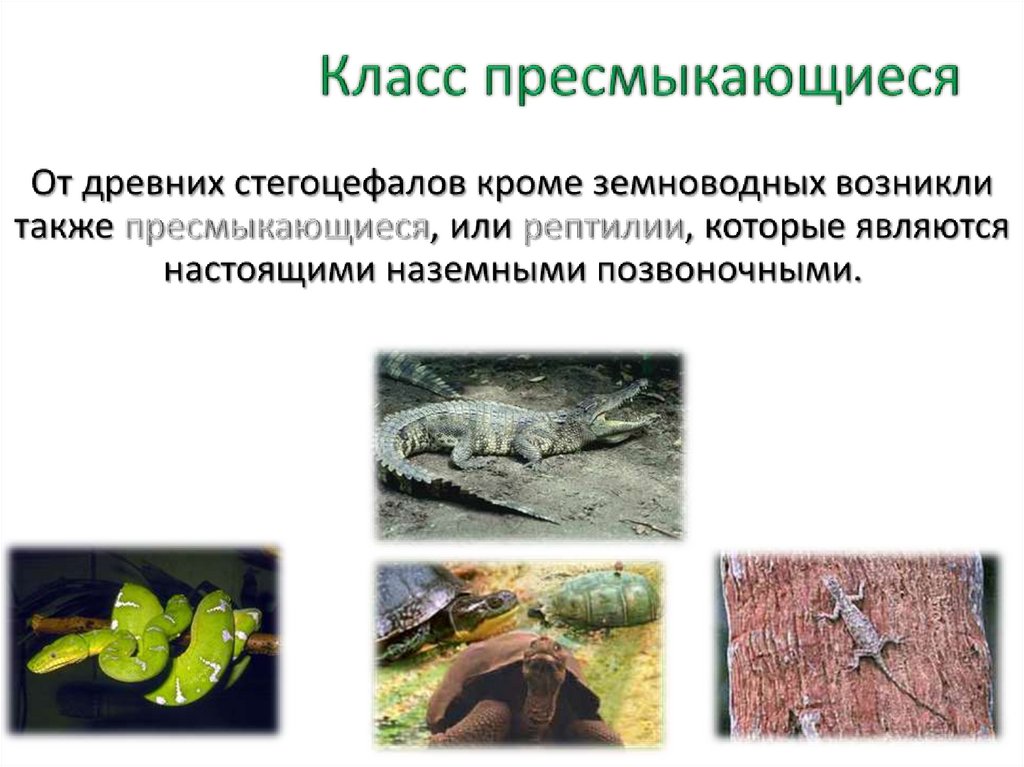 Класс пресмыкающиеся

От древних стегоцефалов кроме земноводных возникли также пресмыкающиеся, или рептилии, которые являются настоящими наземными позвоночными.